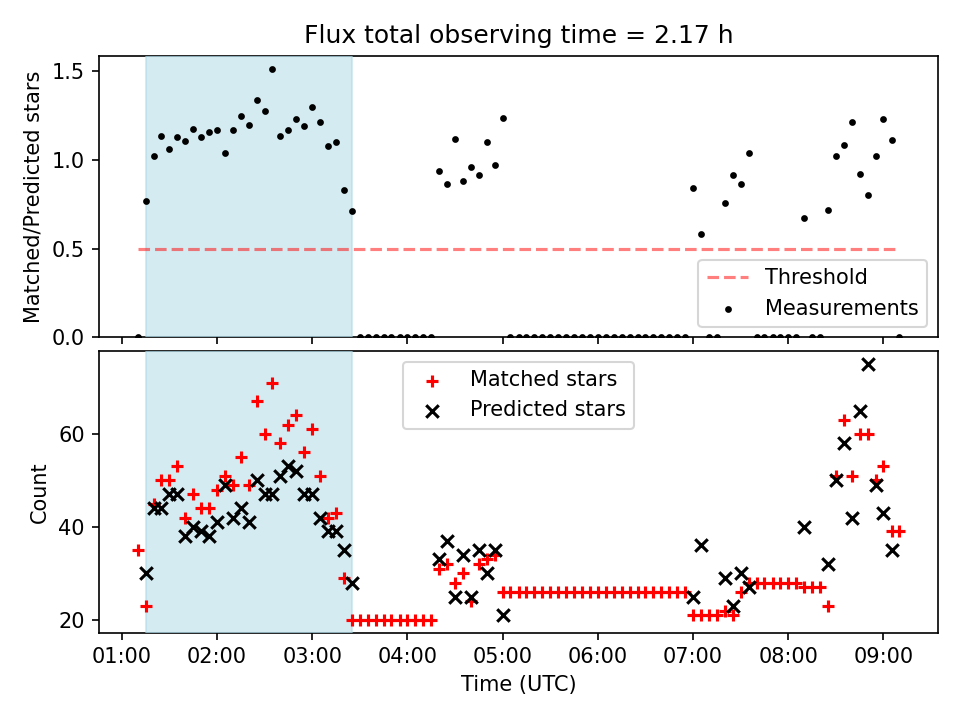 Flux total observing time = 2.17 h

Matched/Predicted stars

1.5
1.0
0.5
0.0

Threshold
Measurements

Count

60
40
20

Matched stars
Predicted stars

01:00 02:00 03:00 04:00 05:00 06:00 07:00 08:00 09:00

Time (UTC)